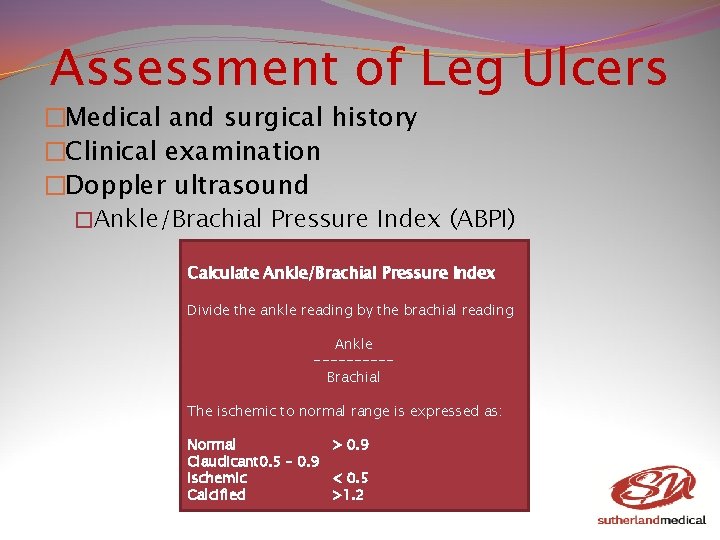 Assessment of Leg Ulcers

□Medical and surgical history
□Clinical examination
□Doppler ultrasound
□Ankle/Brachial Pressure Index (ABPI)

Calculate Ankle/Brachial Pressure Index

Divide the ankle reading by the brachial reading

Ankle
----------
Brachial

The ischemic to normal range is expressed as:

Normal > 0.9
Claudicant0.5 - 0.9
Ischemic < 0.5
Calcified >1.2

SM
sutherlandmedical